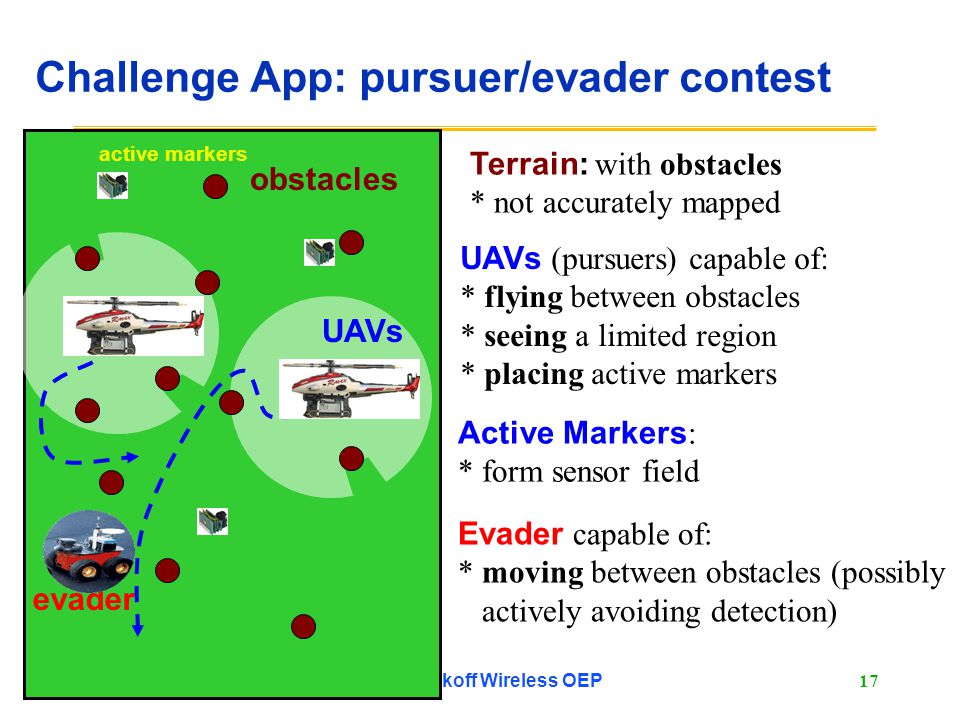 Challenge App: pursuer/evader contest

active markers

obstacles

UAVs

evader

Terrain: with obstacles
* not accurately mapped

UAVs (pursuers) capable of:
* flying between obstacles
* seeing a limited region
* placing active markers

Active Markers:
* form sensor field

Evader capable of:
* moving between obstacles (possibly actively avoiding detection)

koff Wireless OEP

17